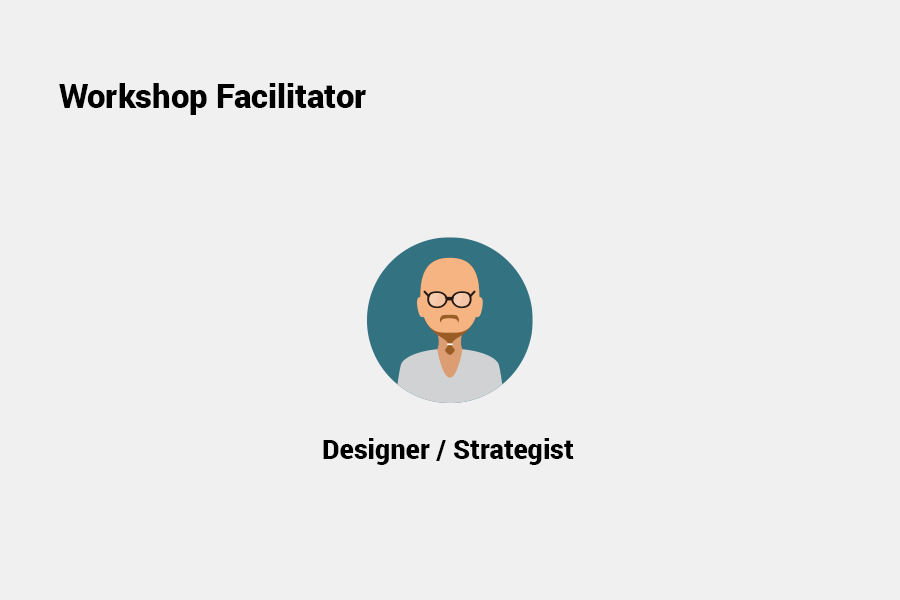 Workshop Facilitator

Designer / Strategist